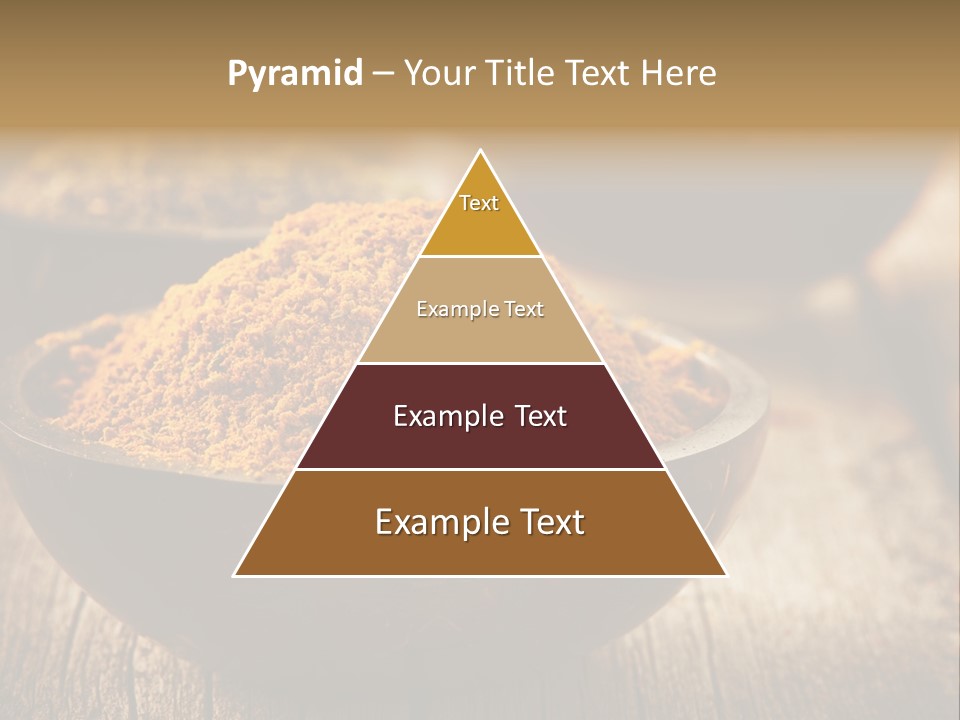 Pyramid – Your Title Text Here

Text

Example Text

Example Text

Example Text